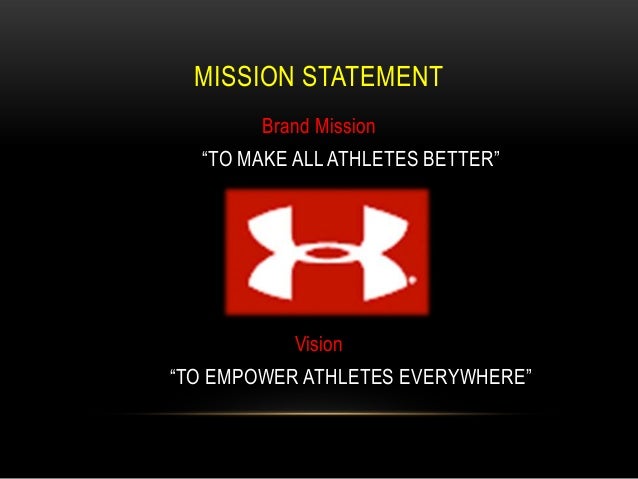 MISSION STATEMENT

Brand Mission

“TO MAKE ALL ATHLETES BETTER”

Vision

“TO EMPOWER ATHLETES EVERYWHERE”